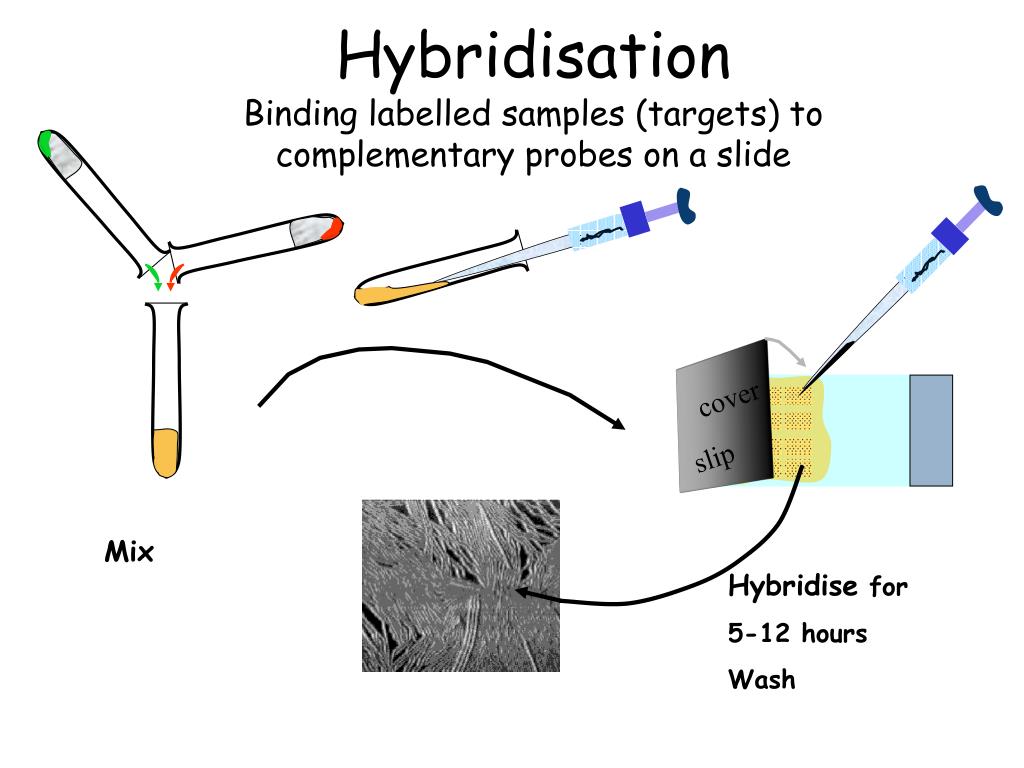 Hybridisation
Binding labelled samples (targets) to complementary probes on a slide

cover slip

Mix

Hybridise for
5-12 hours
Wash